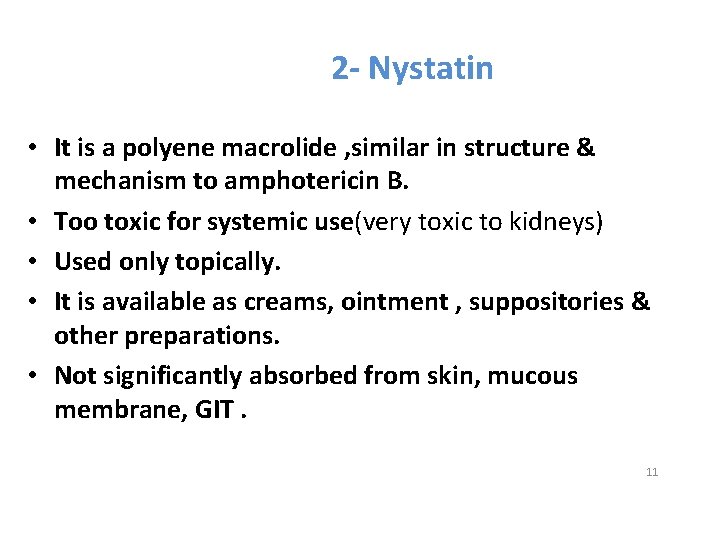 2- Nystatin

• It is a polyene macrolide ,similar in structure & mechanism to amphotericin B.
• Too toxic for systemic use(very toxic to kidneys)
• Used only topically.
• It is available as creams, ointment , suppositories & other preparations.
• Not significantly absorbed from skin, mucous membrane, GIT .

11